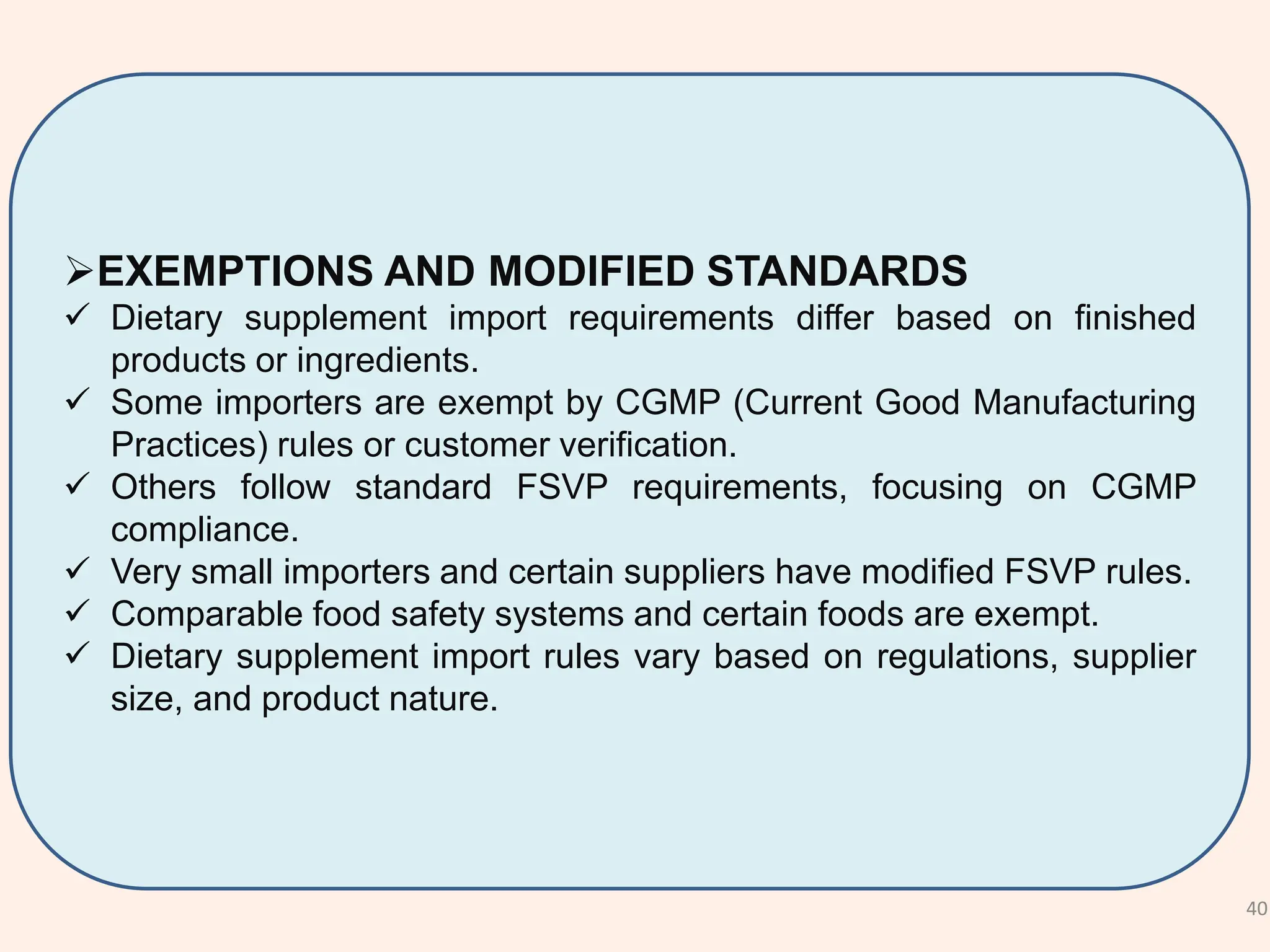 ➢EXEMPTIONS AND MODIFIED STANDARDS

✓ Dietary supplement import requirements differ based on finished products or ingredients.

✓ Some importers are exempt by CGMP (Current Good Manufacturing Practices) rules or customer verification.

✓ Others follow standard FSVP requirements, focusing on CGMP compliance.

✓ Very small importers and certain suppliers have modified FSVP rules.

✓ Comparable food safety systems and certain foods are exempt.

✓ Dietary supplement import rules vary based on regulations, supplier size, and product nature.

40